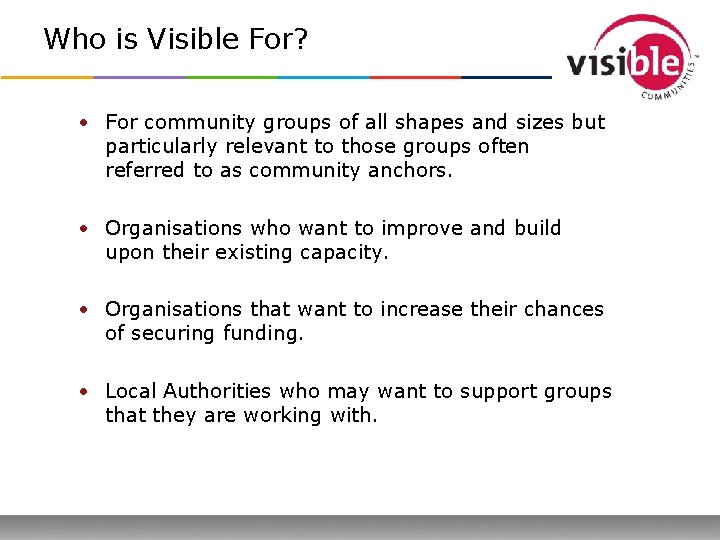 Who is Visible For?

visible COMMUNITIES

• For community groups of all shapes and sizes but particularly relevant to those groups often referred to as community anchors.

• Organisations who want to improve and build upon their existing capacity.

• Organisations that want to increase their chances of securing funding.

• Local Authorities who may want to support groups that they are working with.